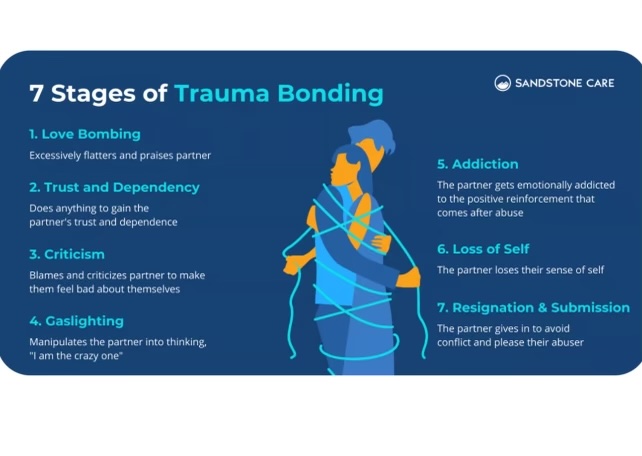 7 Stages of Trauma Bonding

SANDSTONE CARE

1. Love Bombing

Excessively flatters and praises partner

2. Trust and Dependency

Does anything to gain the partner's trust and dependence

3. Criticism

Blames and criticizes partner to make them feel bad about themselves

4. Gaslighting

Manipulates the partner into thinking, "I am the crazy one"

5. Addiction

The partner gets emotionally addicted to the positive reinforcement that comes after abuse

6. Loss of Self

The partner loses their sense of self

7. Resignation & Submission

The partner gives in to avoid conflict and please their abuser